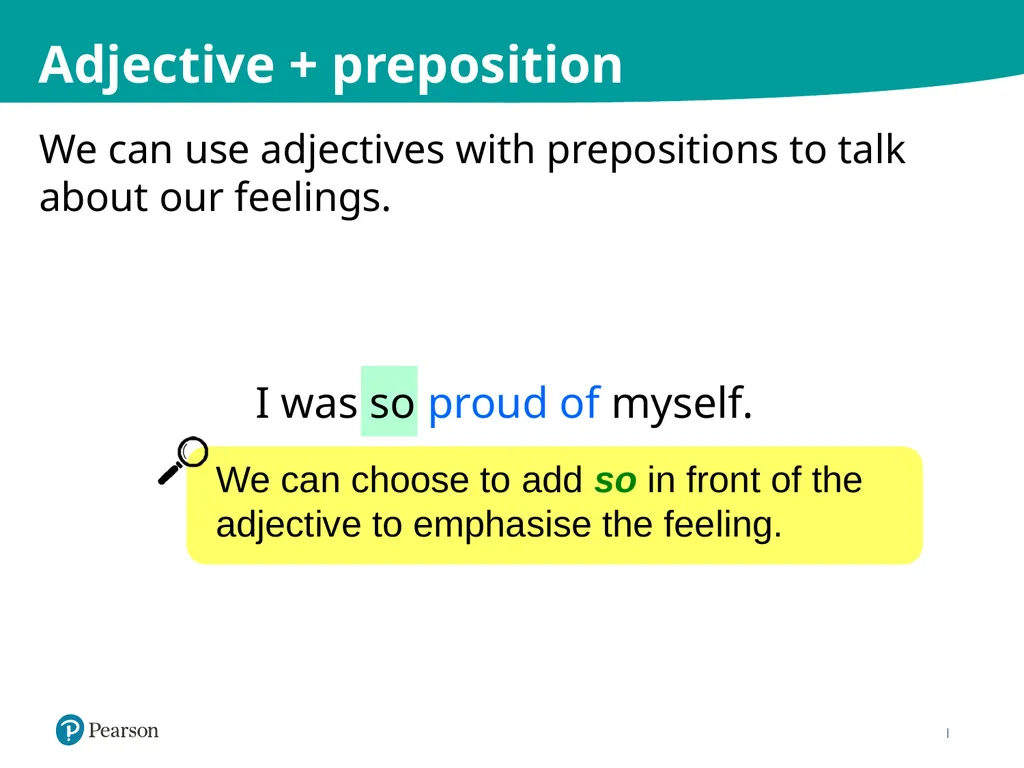 Adjective + preposition

We can use adjectives with prepositions to talk about our feelings.

I was so proud of myself.

We can choose to add so in front of the adjective to emphasise the feeling.

Pearson